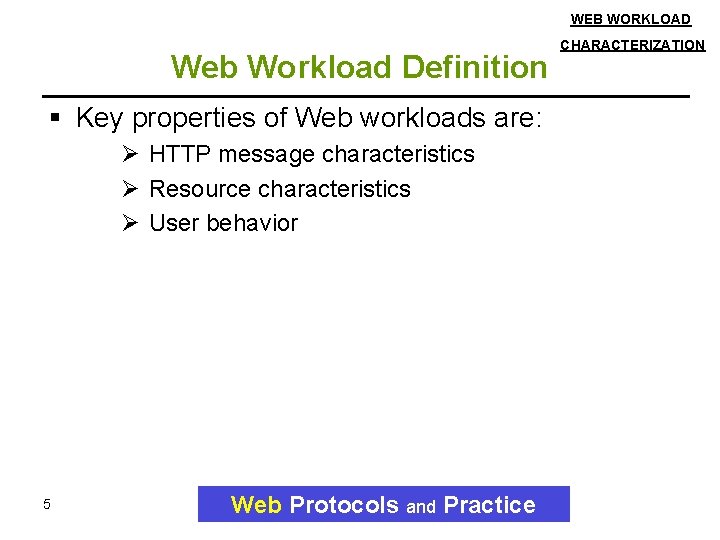 WEB WORKLOAD CHARACTERIZATION

Web Workload Definition

▪ Key properties of Web workloads are:
➢ HTTP message characteristics
➢ Resource characteristics
➢ User behavior

5

Web Protocols and Practice